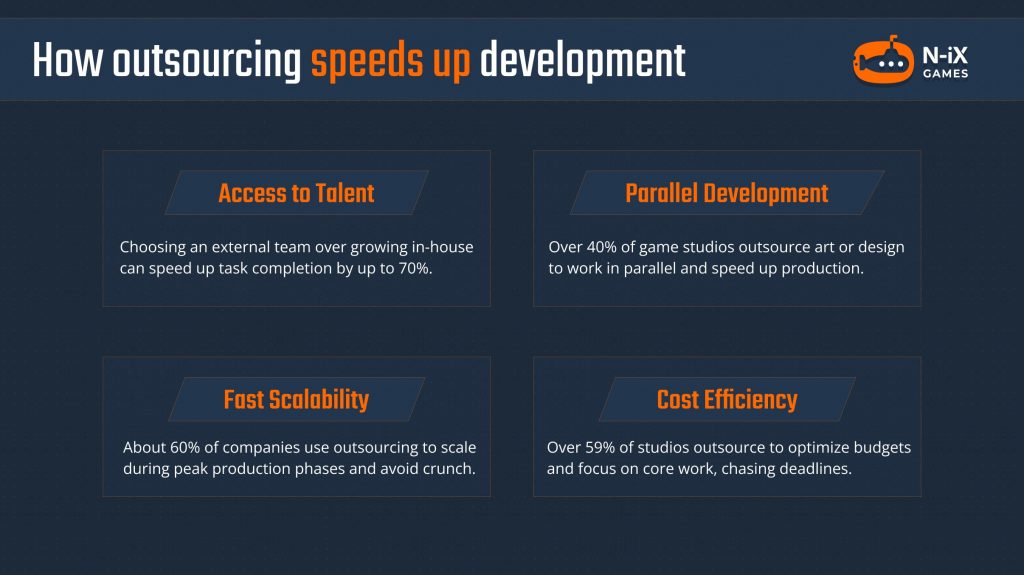 How outsourcing speeds up development

N-iX GAMES

Access to Talent

Choosing an external team over growing in-house can speed up task completion by up to 70%.

Parallel Development

Over 40% of game studios outsource art or design to work in parallel and speed up production.

Fast Scalability

About 60% of companies use outsourcing to scale during peak production phases and avoid crunch.

Cost Efficiency

Over 59% of studios outsource to optimize budgets and focus on core work, chasing deadlines.